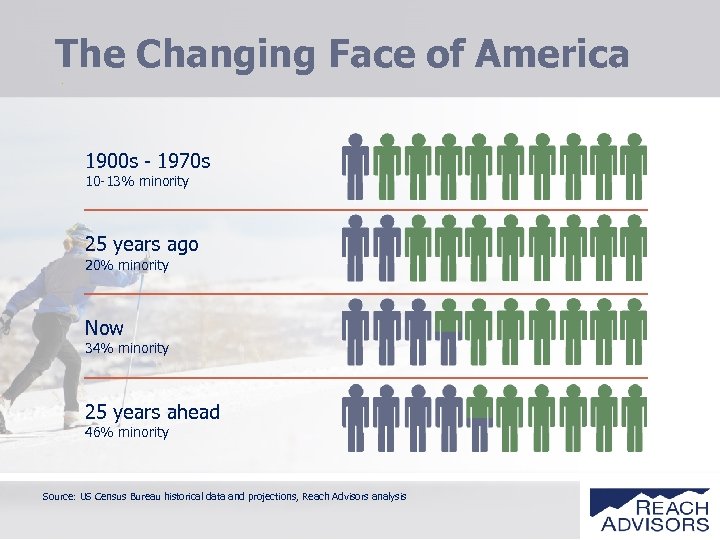 The Changing Face of America

1900s - 1970s
10-13% minority

25 years ago
20% minority

Now
34% minority

25 years ahead
46% minority

Source: US Census Bureau historical data and projections, Reach Advisors analysis

REACH ADVISORS